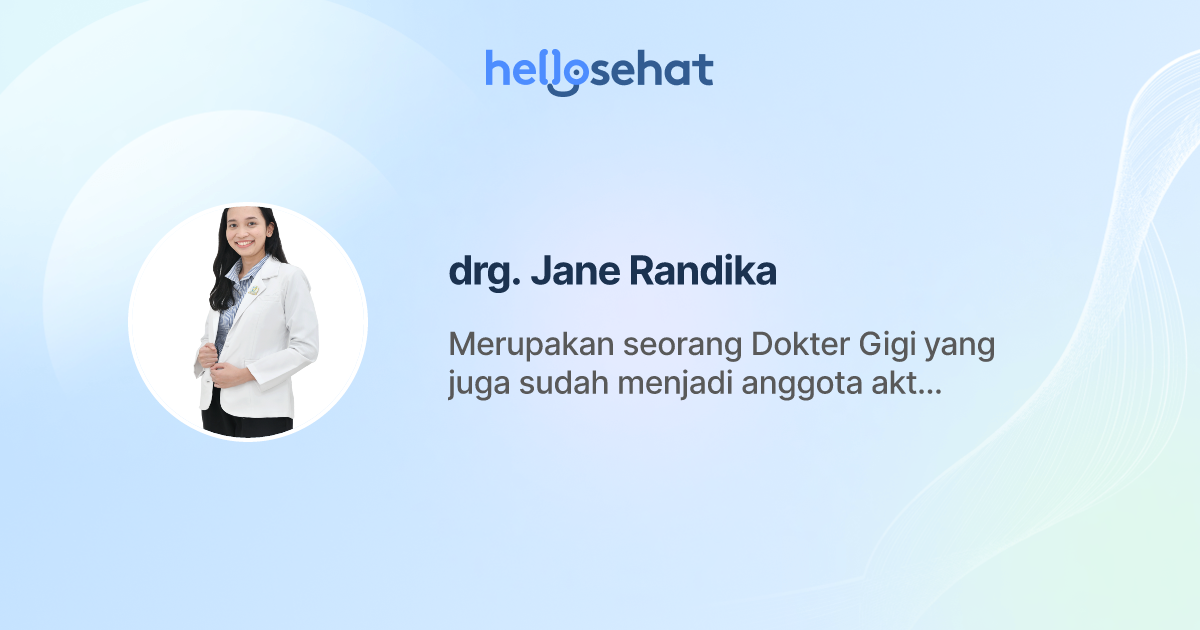 hellosehat

drg. Jane Randika

Merupakan seorang Dokter Gigi yang juga sudah menjadi anggota akt...